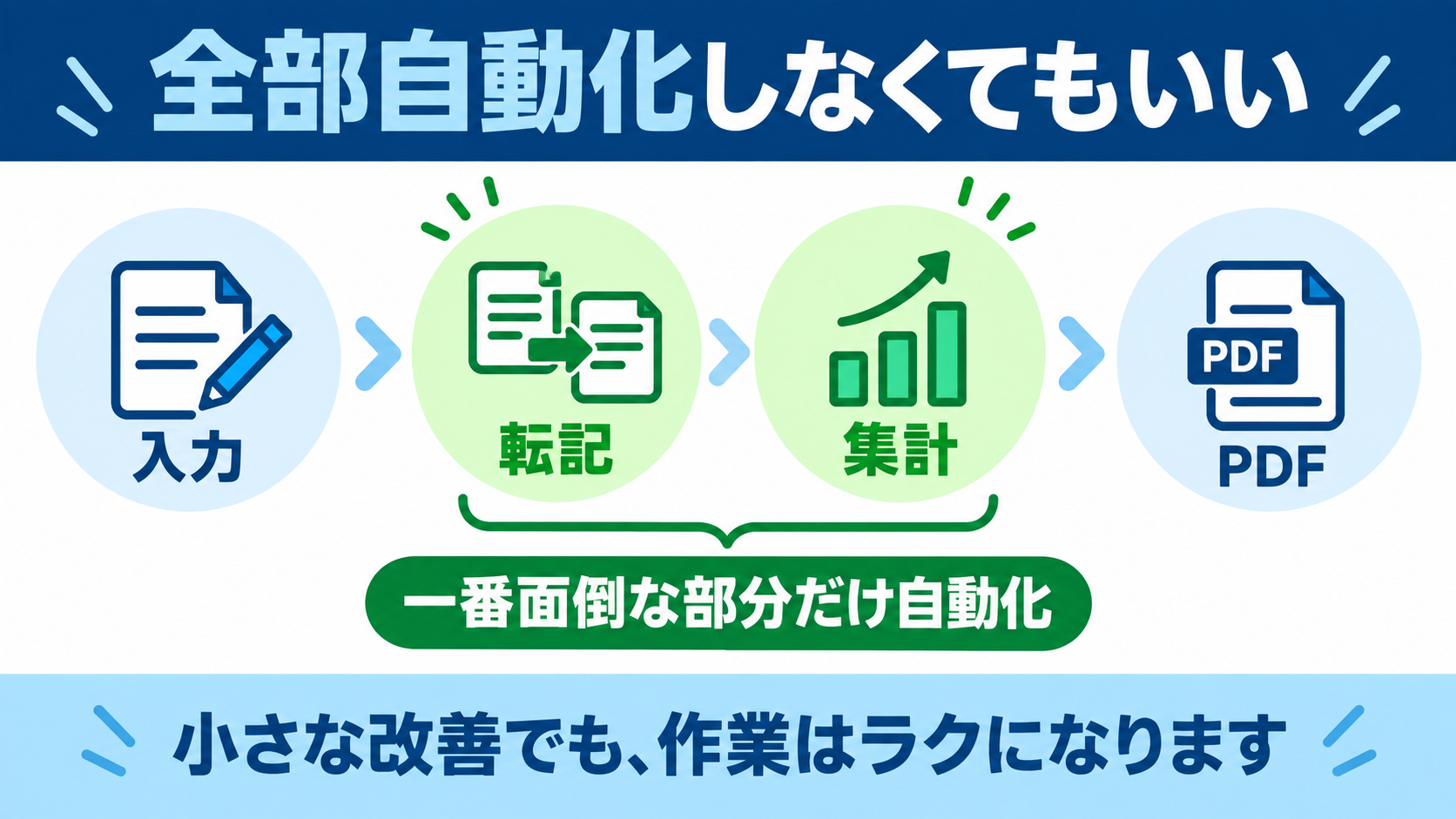 全部自動化しなくてもいい

入力

転記

集計

PDF

PDF

一番面倒な部分だけ自動化

小さな改善でも、作業はラクになります